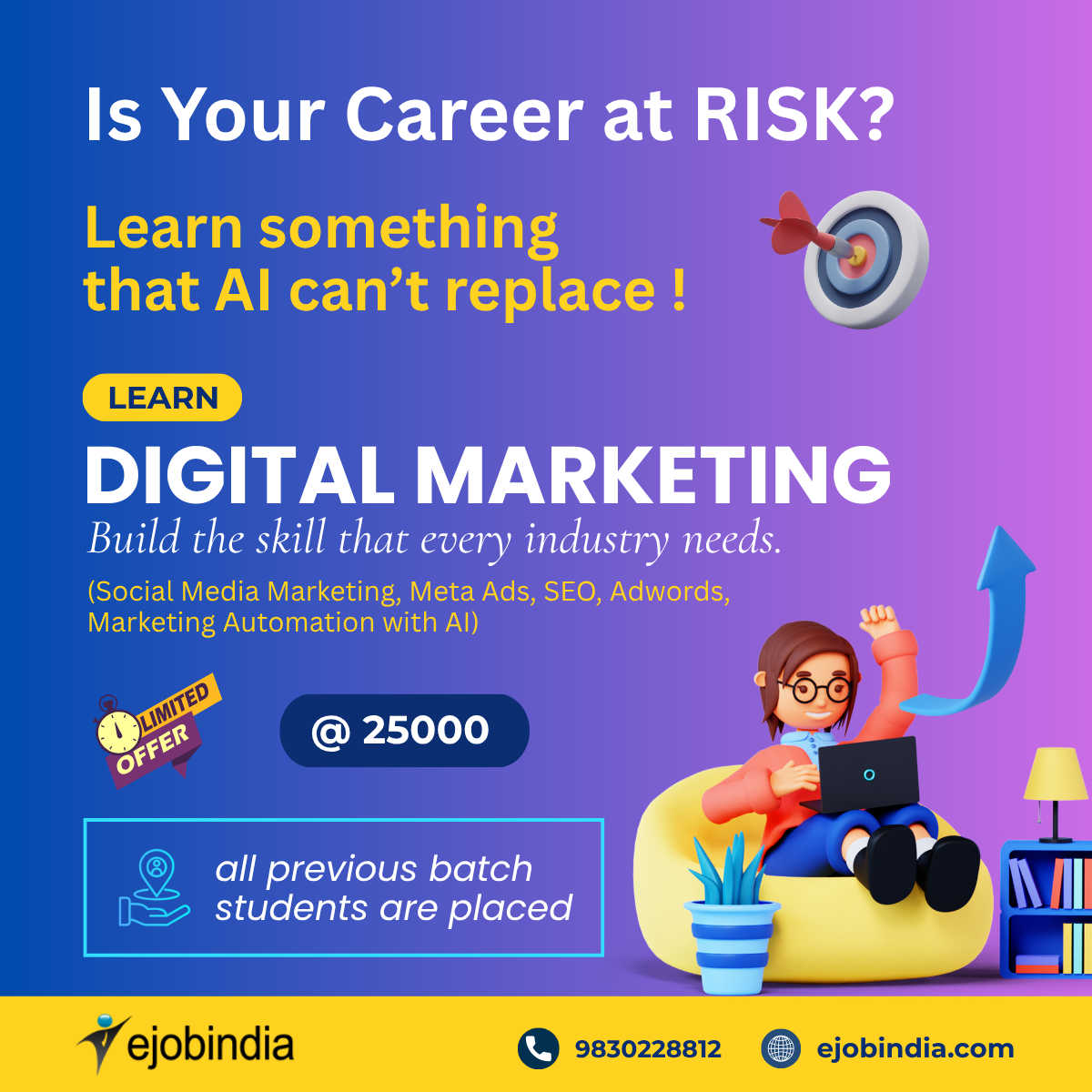 Is Your Career at RISK?

Learn something that AI can't replace !

LEARN

DIGITAL MARKETING

Build the skill that every industry needs.

(Social Media Marketing, Meta Ads, SEO, Adwords, Marketing Automation with AI)

LIMITED OFFER

@ 25000

all previous batch students are placed

ejobindia

9830228812

ejobindia.com